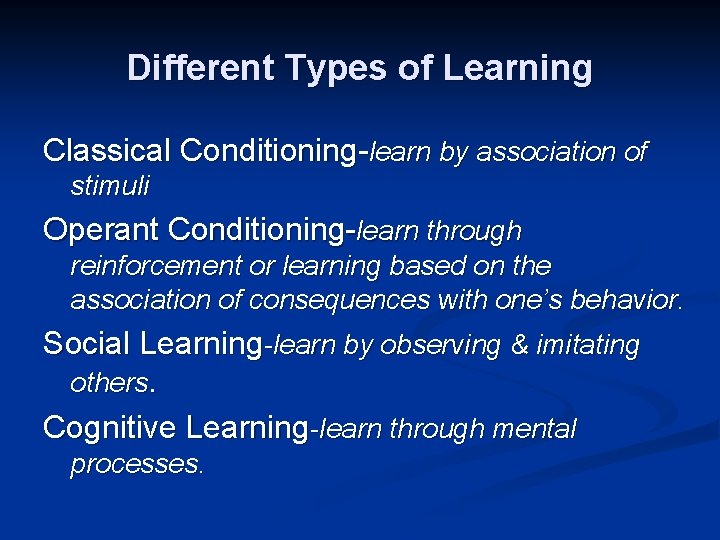 Different Types of Learning

Classical Conditioning-learn by association of stimuli

Operant Conditioning-learn through reinforcement or learning based on the association of consequences with one's behavior.

Social Learning-learn by observing & imitating others.

Cognitive Learning-learn through mental processes.